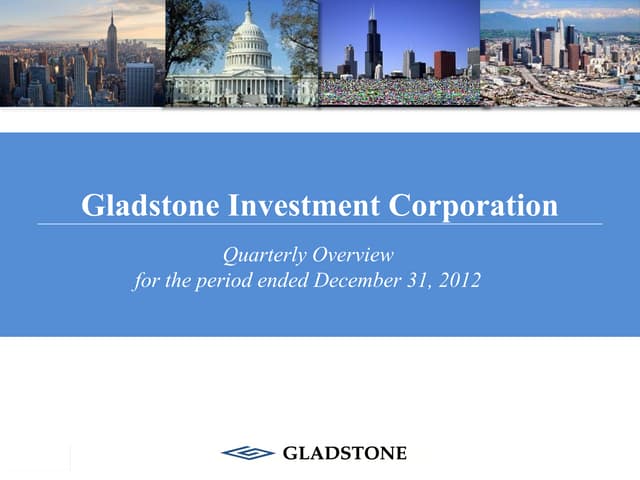 Gladstone Investment Corporation

Quarterly Overview
for the period ended December 31, 2012

GLADSTONE